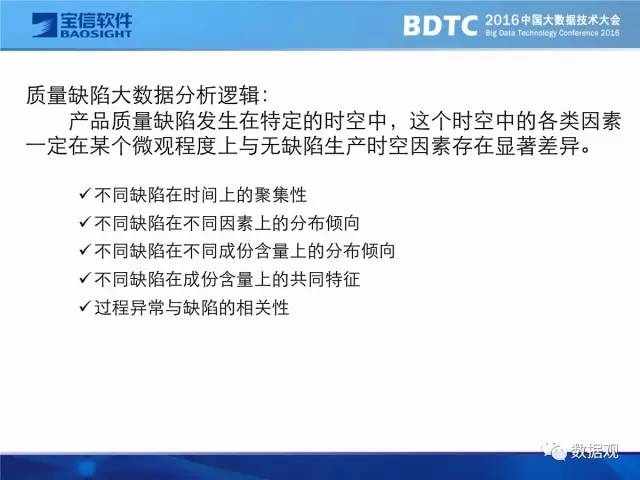 宝信软件
BAOSIGHT

BDTC 2016中国大数据技术大会
Big Data Technology Conference 2016

质量缺陷大数据分析逻辑:

产品质量缺陷发生在特定的时空中，这个时空中的各类因素一定在某个微观程度上与无缺陷生产时空因素存在显著差异。

✓不同缺陷在时间上的聚集性
✓不同缺陷在不同因素上的分布倾向
✓不同缺陷在不同成份含量上的分布倾向
✓不同缺陷在成份含量上的共同特征
✓过程异常与缺陷的相关性

数据观